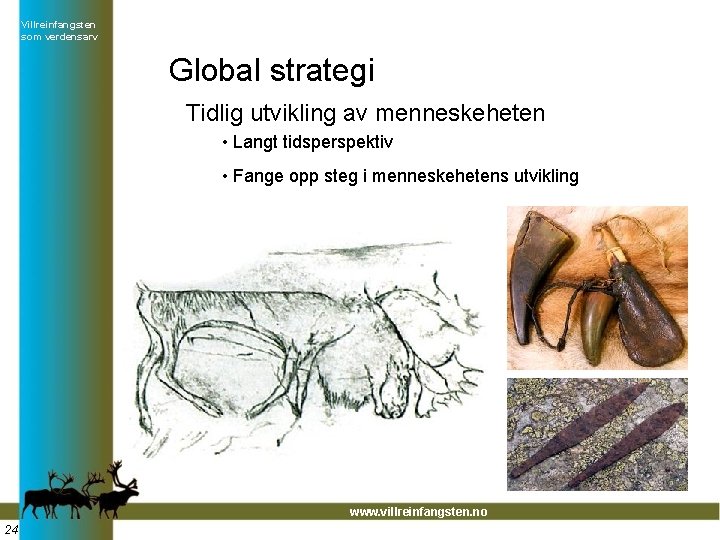 Villreinfangsten som verdensarv

Global strategi

Tidlig utvikling av menneskeheten

• Langt tidsperspektiv

• Fange opp steg i menneskehetens utvikling

www.villreinfangsten.no

24